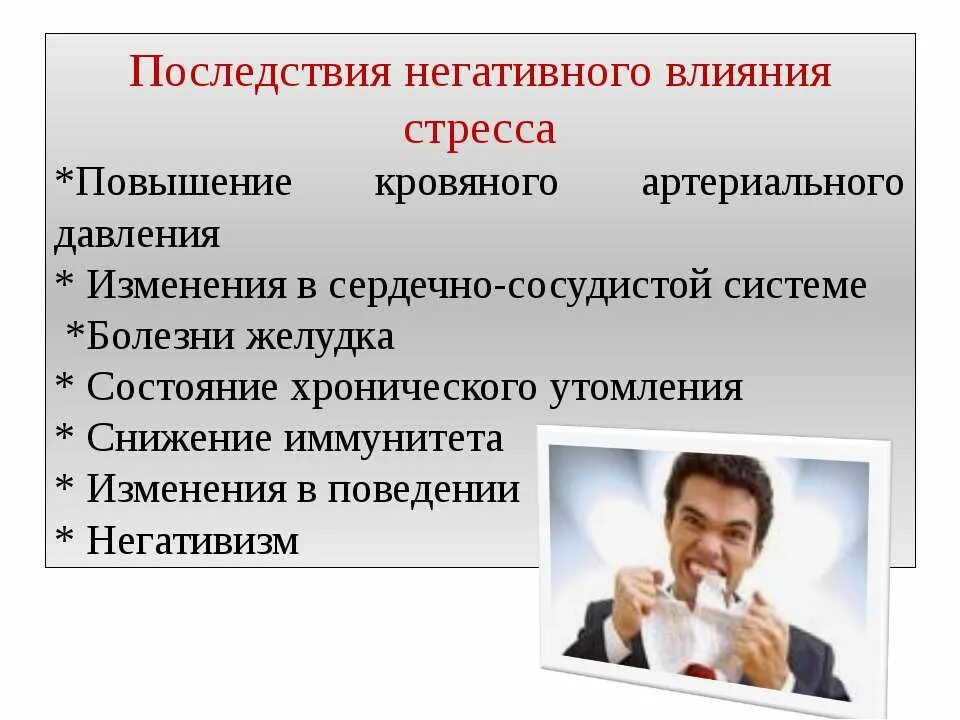 Последствия негативного влияния стресса

*Повышение кровяного артериального давления
* Изменения в сердечно-сосудистой системе
*Болезни желудка
* Состояние хронического утомления
* Снижение иммунитета
* Изменения в поведении
* Негативизм